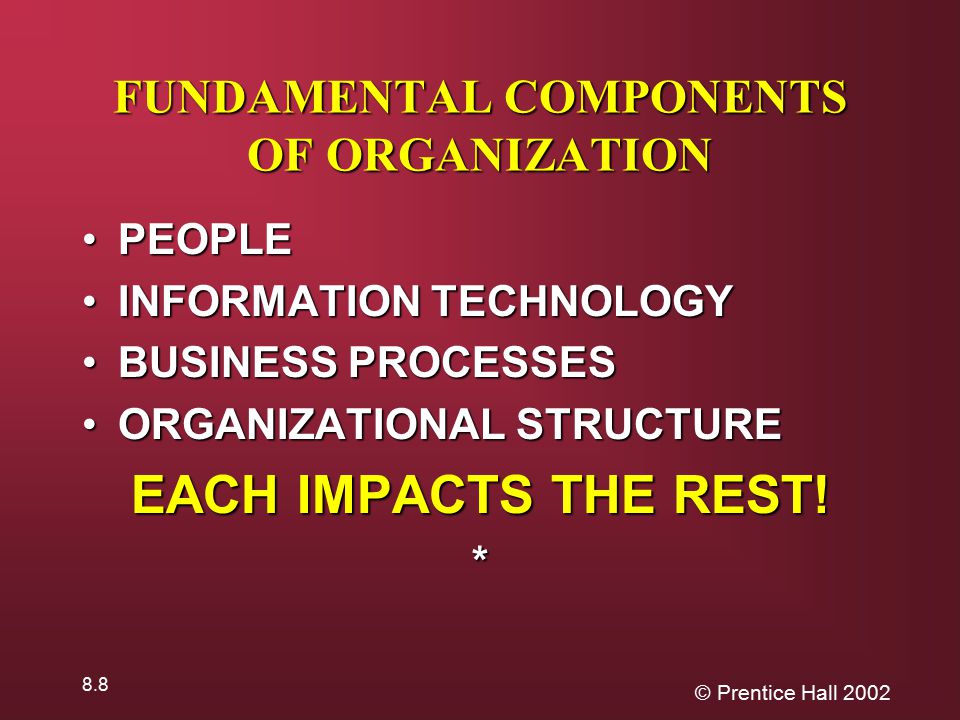 FUNDAMENTAL COMPONENTS OF ORGANIZATION

• PEOPLE
• INFORMATION TECHNOLOGY
• BUSINESS PROCESSES
• ORGANIZATIONAL STRUCTURE

EACH IMPACTS THE REST!

*

8.8

© Prentice Hall 2002